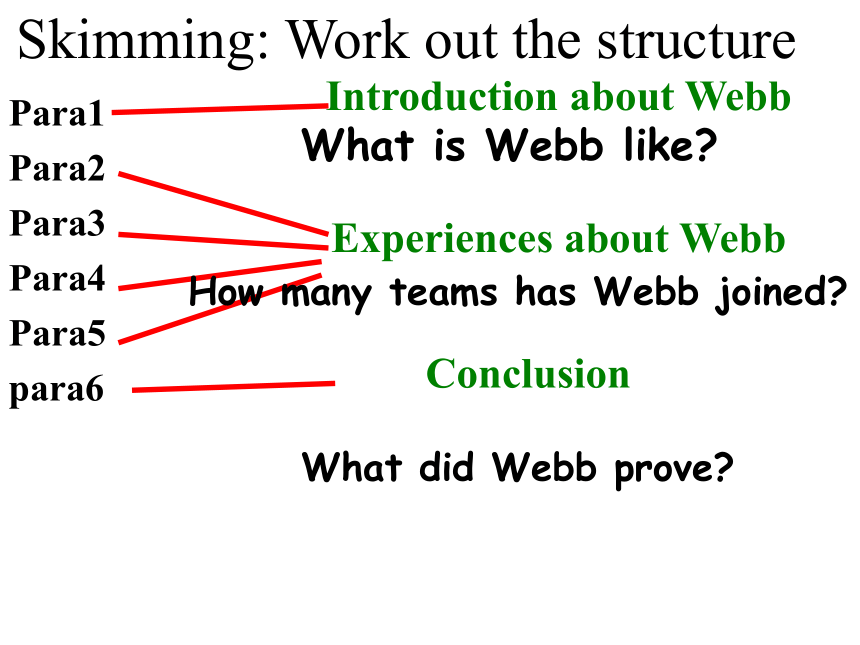 Skimming: Work out the structure

Para1
Para2
Para3
Para4
Para5
para6

Introduction about Webb
What is Webb like?

Experiences about Webb
How many teams has Webb joined?

Conclusion

What did Webb prove?